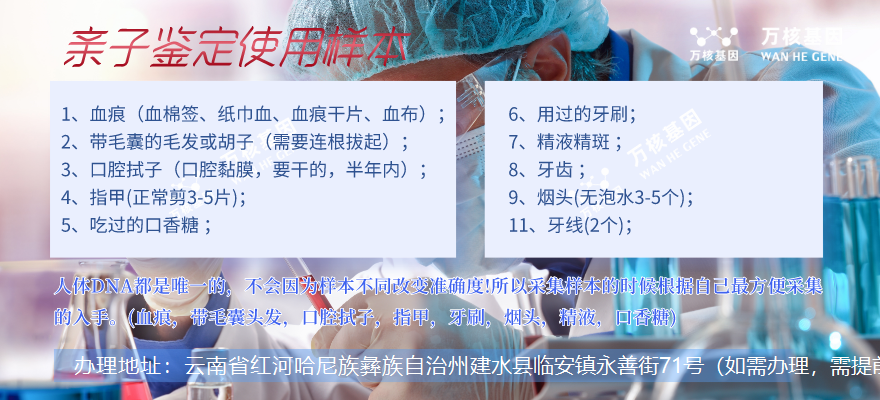 亲子鉴定使用样本

万核基因 万核基因 WAN HE GENE

1、血痕（血棉签、纸巾血、血痕干片、血布）；
2、带毛囊的毛发或胡子（需要连根拔起）；
3、口腔拭子（口腔黏膜，要干的，半年内）；
4、指甲(正常剪3-5片)；
5、吃过的口香糖；

6、用过的牙刷；
7、精液精斑；
8、牙齿；
9、烟头(无泡水3-5个)；
11、牙线(2个)；

万核基因 WAN HE GENE

人体DNA都是唯一的，不会因为样本不同改变准确度!所以采集样本的时候根据自己最方便采集的入手。(血痕，带毛囊头发，口腔拭子，指甲，牙刷，烟头，精液，口香糖)

办理地址：云南省红河哈尼族彝族自治州建水县临安镇永善街71号（如需办理，需提前